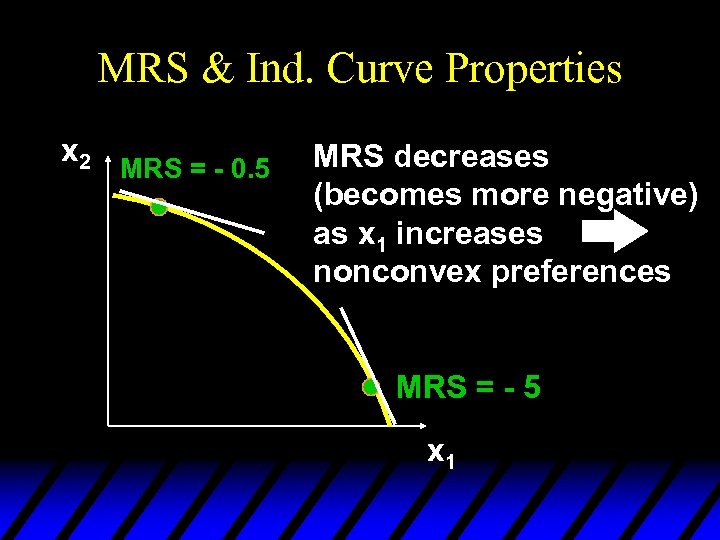 MRS & Ind. Curve Properties

$x_2$

MRS = - 0.5

MRS decreases (becomes more negative) as $x_1$ increases nonconvex preferences

MRS = - 5

$x_1$